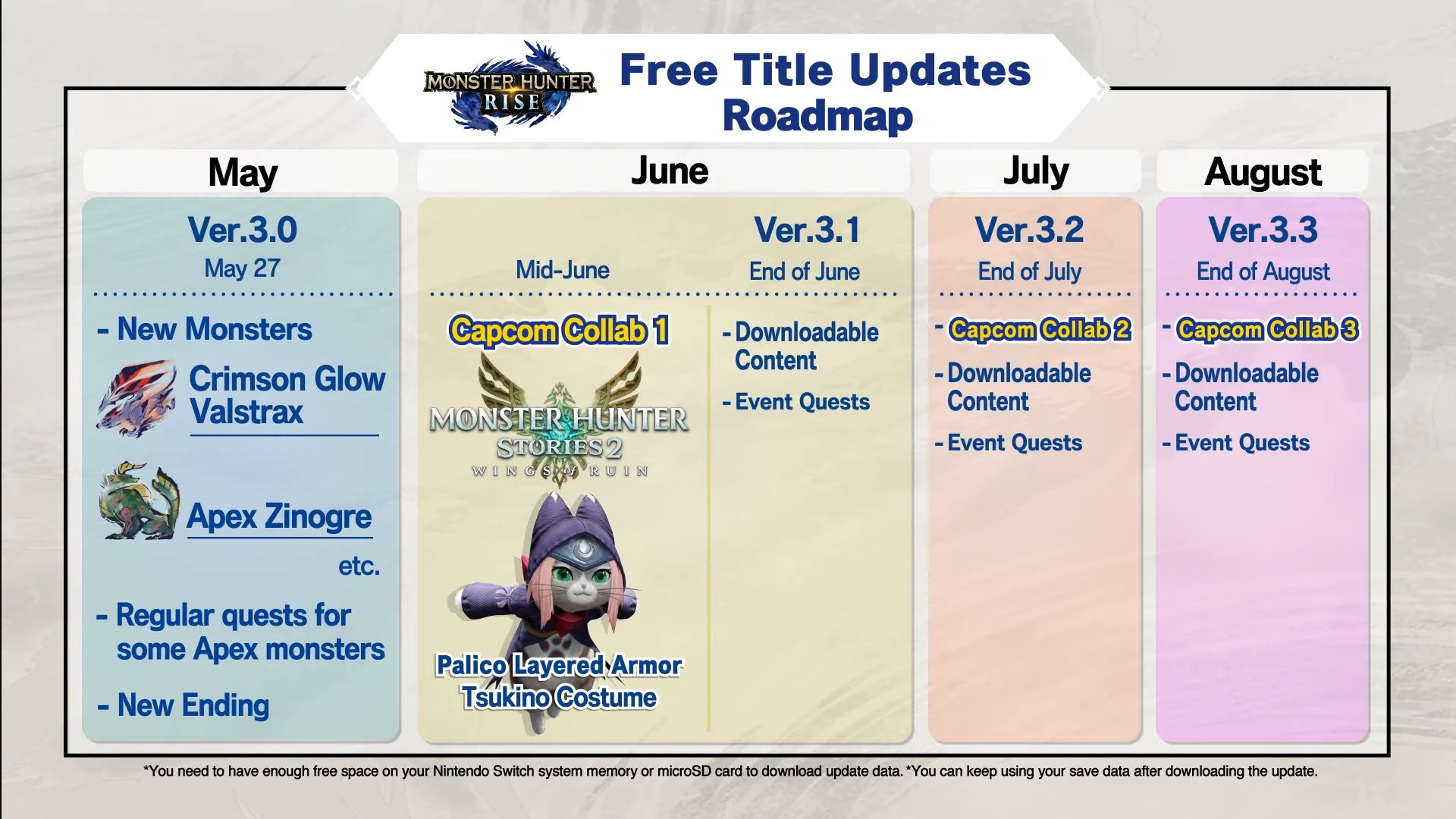 MONSTER HUNTER RISE

Free Title Updates Roadmap

May

Ver.3.0
May 27

- New Monsters

Crimson Glow Valstrax

Apex Zinogre

etc.

- Regular quests for some Apex monsters

- New Ending

June

Mid-June

Capcom Collab 1

MONSTER HUNTER STORIES 2 WINGS of RUIN

Palico Layered Armor Tsukino Costume

Ver.3.1
End of June

- Downloadable Content

- Event Quests

July

Ver.3.2
End of July

- Capcom Collab 2

- Downloadable Content

- Event Quests

August

Ver.3.3
End of August

- Capcom Collab 3

- Downloadable Content

- Event Quests

*You need to have enough free space on your Nintendo Switch system memory or microSD card to download update data. *You can keep using your save data after downloading the update.